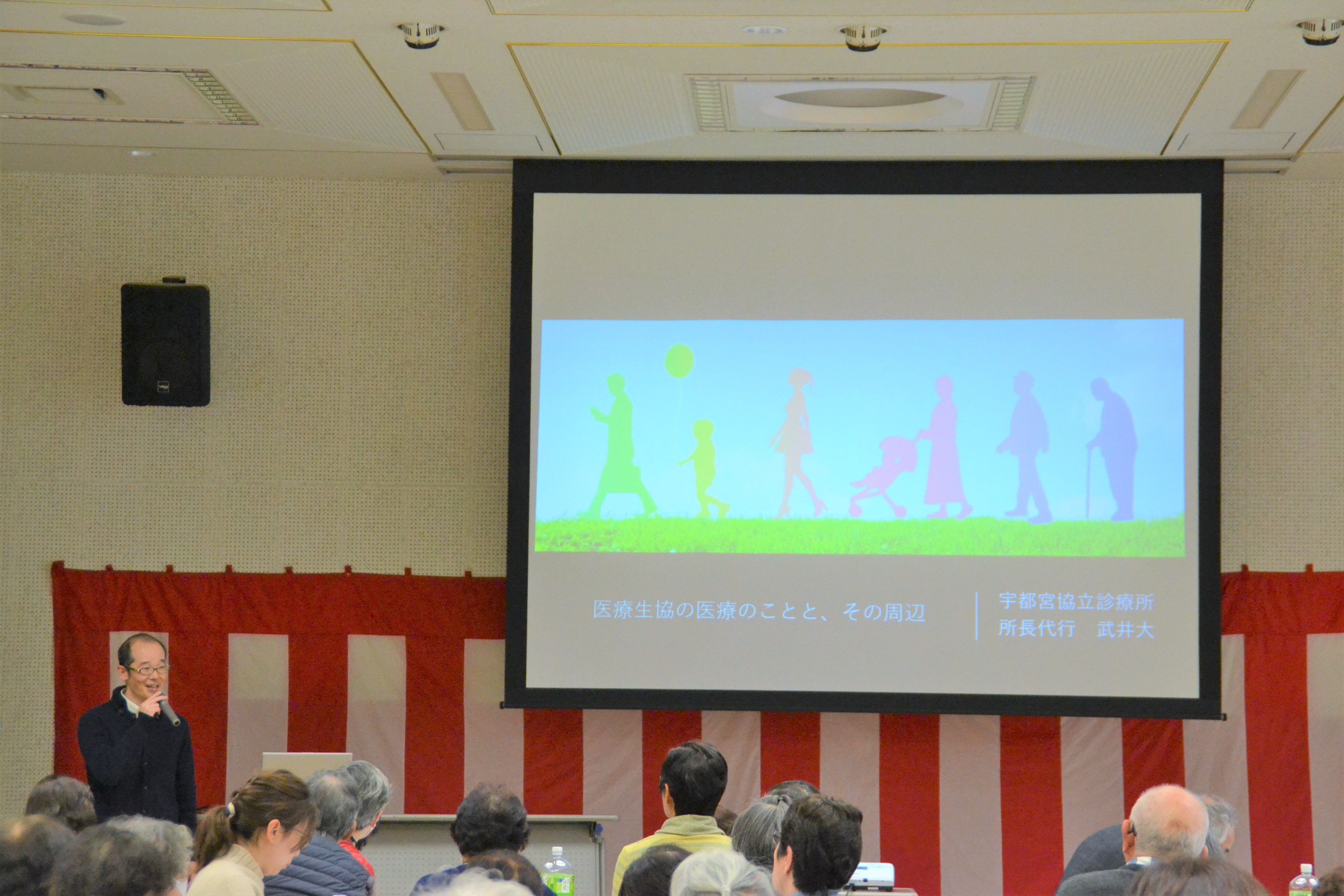 医療生協の医療のことと、その周辺

宇都宮協立診療所
所長代行　武井大